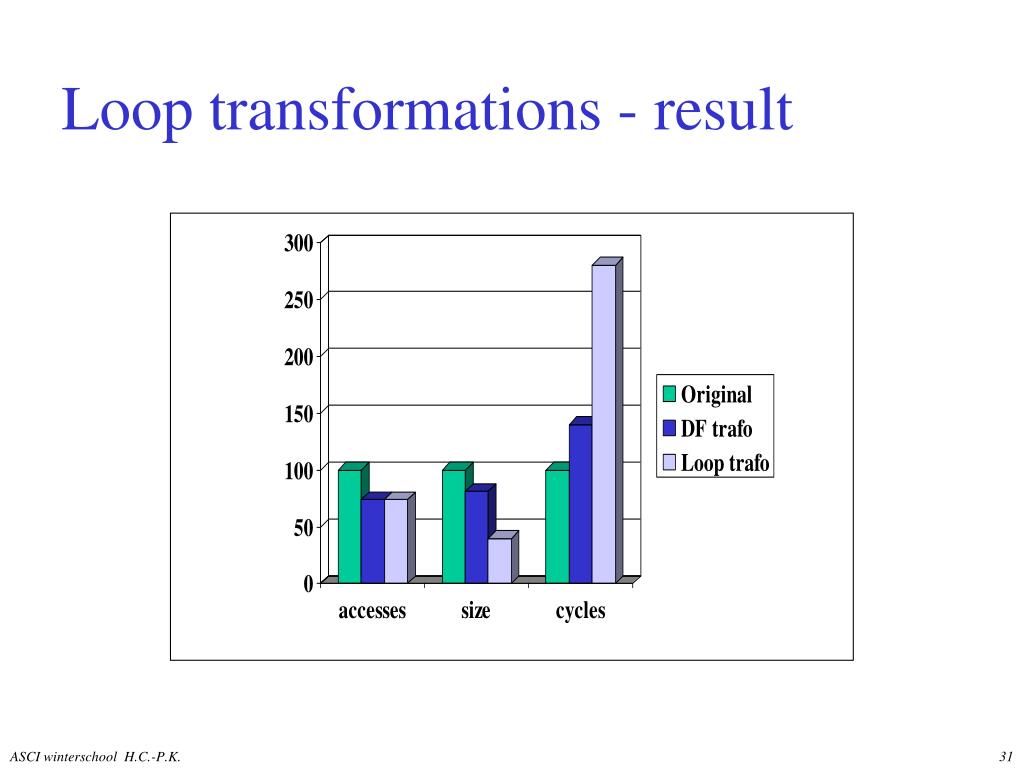 Loop transformations - result

300
250
200
150
100
50
0

accesses size cycles

Original
DF trafo
Loop trafo

ASCI winterschool H.C.-P.K.

31